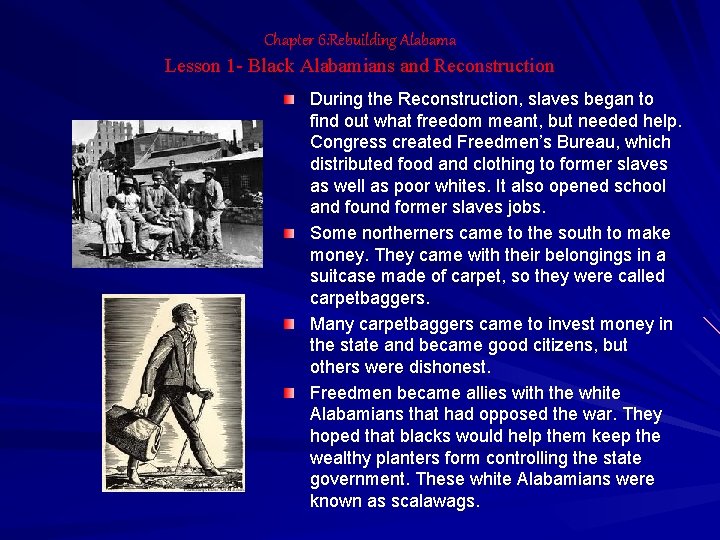 Chapter 6:Rebuilding Alabama
Lesson 1- Black Alabamians and Reconstruction

During the Reconstruction, slaves began to find out what freedom meant, but needed help. Congress created Freedmen's Bureau, which distributed food and clothing to former slaves as well as poor whites. It also opened school and found former slaves jobs.

Some northerners came to the south to make money. They came with their belongings in a suitcase made of carpet, so they were called carpetbaggers.

Many carpetbaggers came to invest money in the state and became good citizens, but others were dishonest.

Freedmen became allies with the white Alabamians that had opposed the war. They hoped that blacks would help them keep the wealthy planters form controlling the state government. These white Alabamians were known as scalawags.